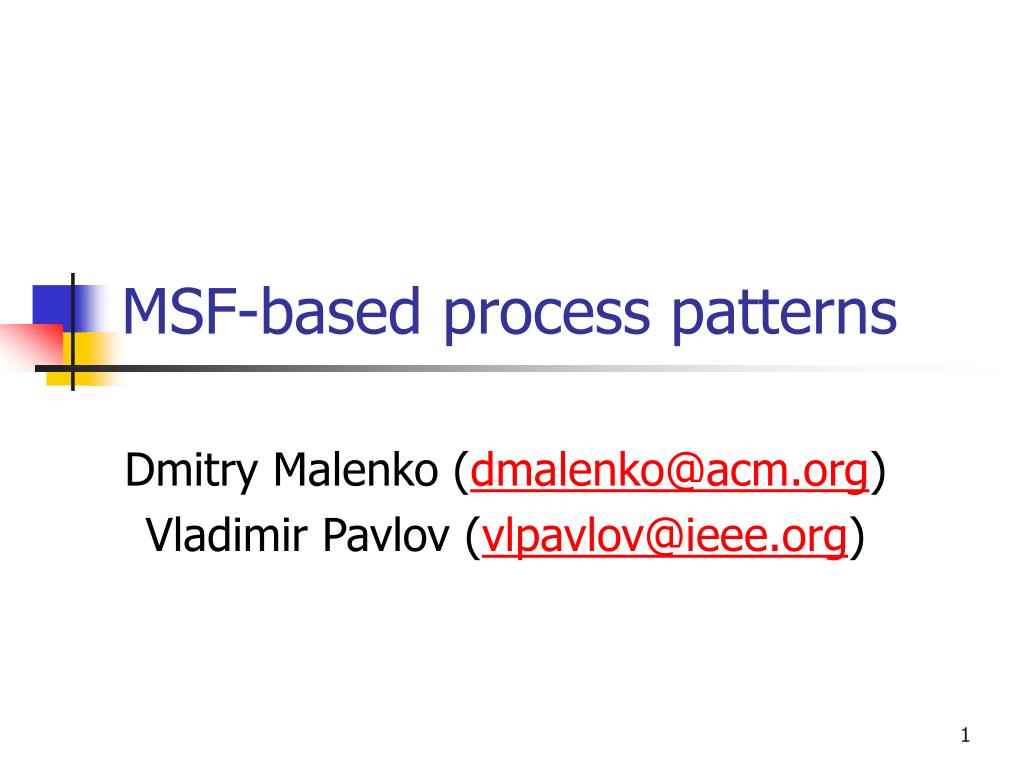 MSF-based process patterns

Dmitry Malenko (dmalenko@acm.org)
Vladimir Pavlov (vlpavlov@ieee.org)

1